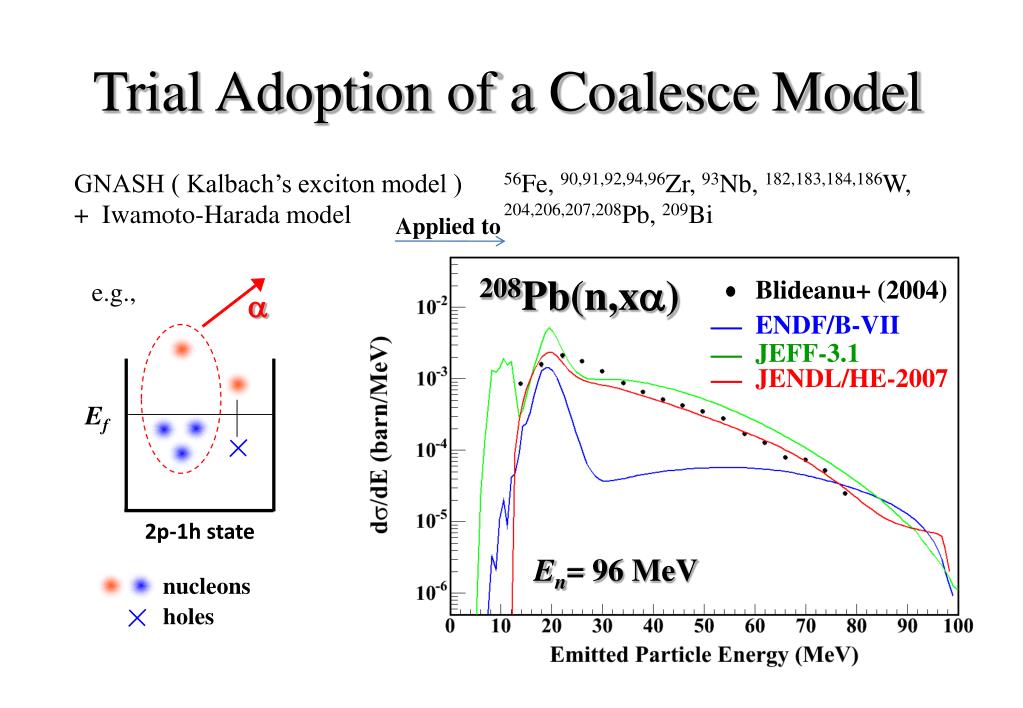 Trial Adoption of a Coalesce Model

GNASH ( Kalbach's exciton model )
+ Iwamoto-Harada model

Applied to

$^{56}$Fe, $^{90,91,92,94,96}$Zr, $^{93}$Nb, $^{182,183,184,186}$W, $^{204,206,207,208}$Pb, $^{209}$Bi

e.g.,

$\alpha$

$E_f$

2p-1h state

nucleons
holes

$^{208}$Pb(n,x$\alpha$)

Blideanu+ (2004)
ENDF/B-VII
JEFF-3.1
JENDL/HE-2007

$E_n$= 96 MeV

d$\sigma$/dE (barn/MeV)

$10^{-2}$
$10^{-3}$
$10^{-4}$
$10^{-5}$
$10^{-6}$

0 10 20 30 40 50 60 70 80 90 100

Emitted Particle Energy (MeV)